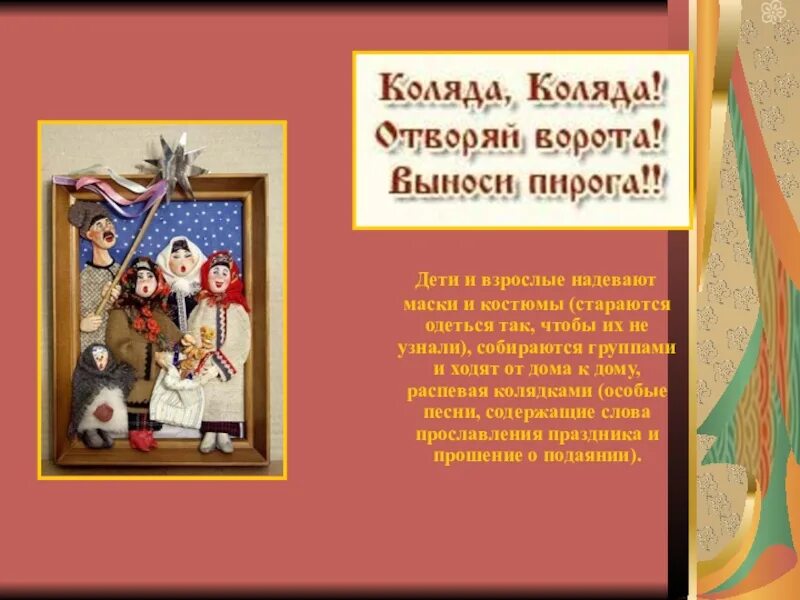 Коляда, Коляда!
Отворяй ворота!
Выноси пирога!!

Дети и взрослые надевают маски и костюмы (стараются одеться так, чтобы их не узнали), собираются группами и ходят от дома к дому, распевая колядками (особые песни, содержащие слова прославления праздника и прошение о подаянии).